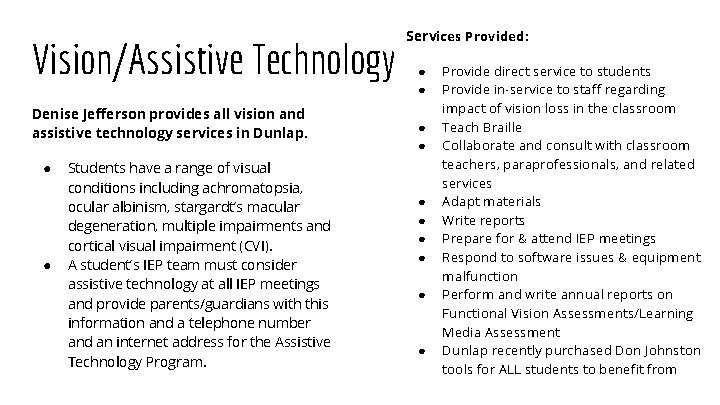 Vision/Assistive Technology

Denise Jefferson provides all vision and assistive technology services in Dunlap.

- Students have a range of visual conditions including achromatopsia, ocular albinism, stargardt's macular degeneration, multiple impairments and cortical visual impairment (CVI).
- A student's IEP team must consider assistive technology at all IEP meetings and provide parents/guardians with this information and a telephone number and an internet address for the Assistive Technology Program.

Services Provided:

- Provide direct service to students
- Provide in-service to staff regarding impact of vision loss in the classroom
- Teach Braille
- Collaborate and consult with classroom teachers, paraprofessionals, and related services
- Adapt materials
- Write reports
- Prepare for & attend IEP meetings
- Respond to software issues & equipment malfunction
- Perform and write annual reports on Functional Vision Assessments/Learning Media Assessment
- Dunlap recently purchased Don Johnston tools for ALL students to benefit from